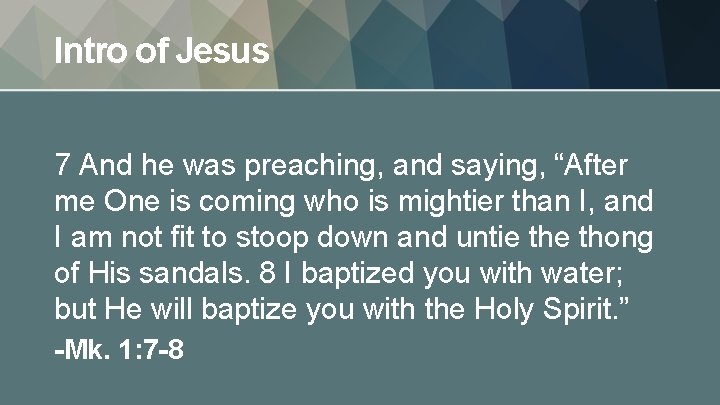 Intro of Jesus

7 And he was preaching, and saying, “After me One is coming who is mightier than I, and I am not fit to stoop down and untie the thong of His sandals. 8 I baptized you with water; but He will baptize you with the Holy Spirit.”
-Mk. 1:7-8